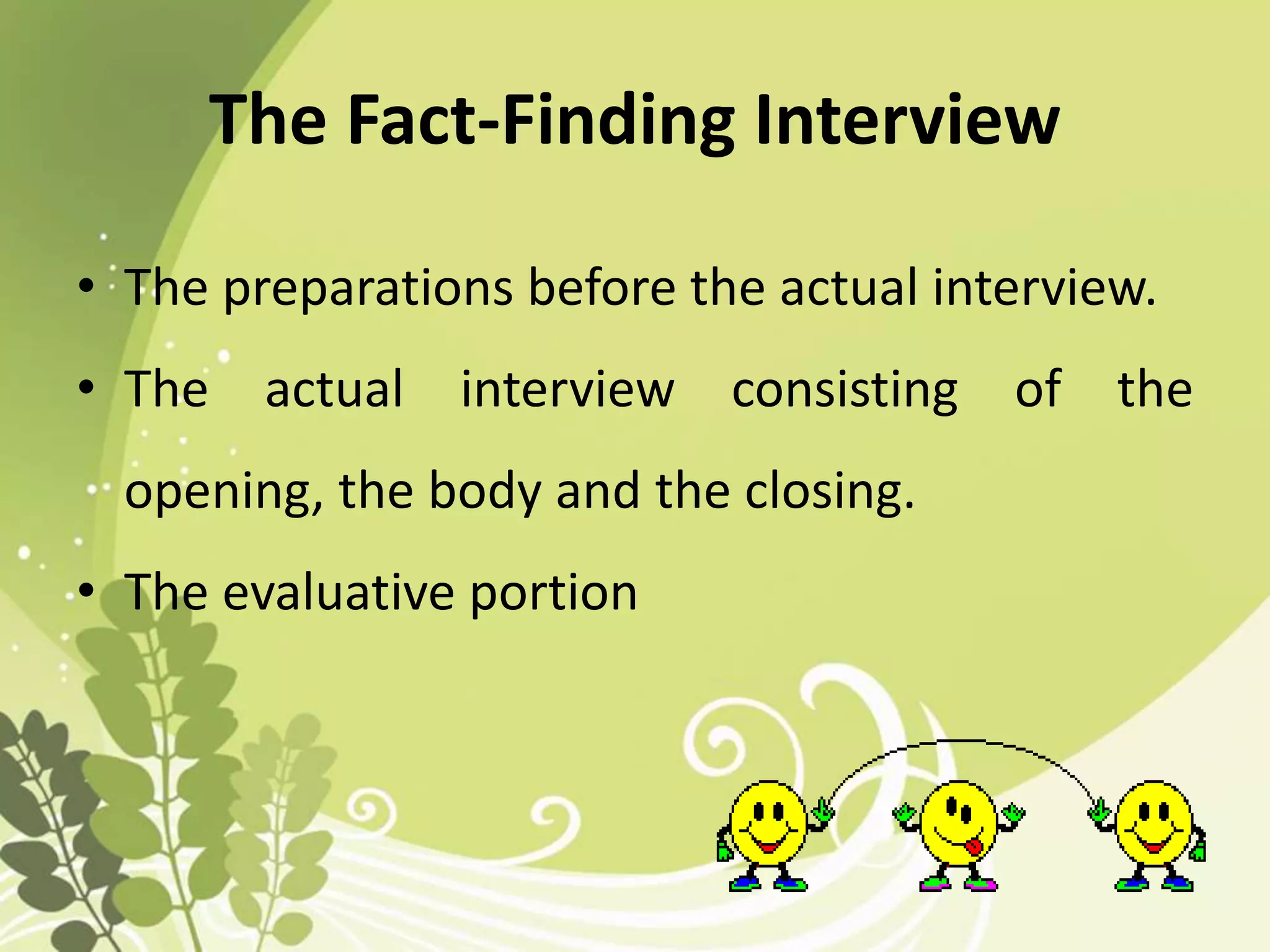 The Fact-Finding Interview

• The preparations before the actual interview.
• The actual interview consisting of the opening, the body and the closing.
• The evaluative portion